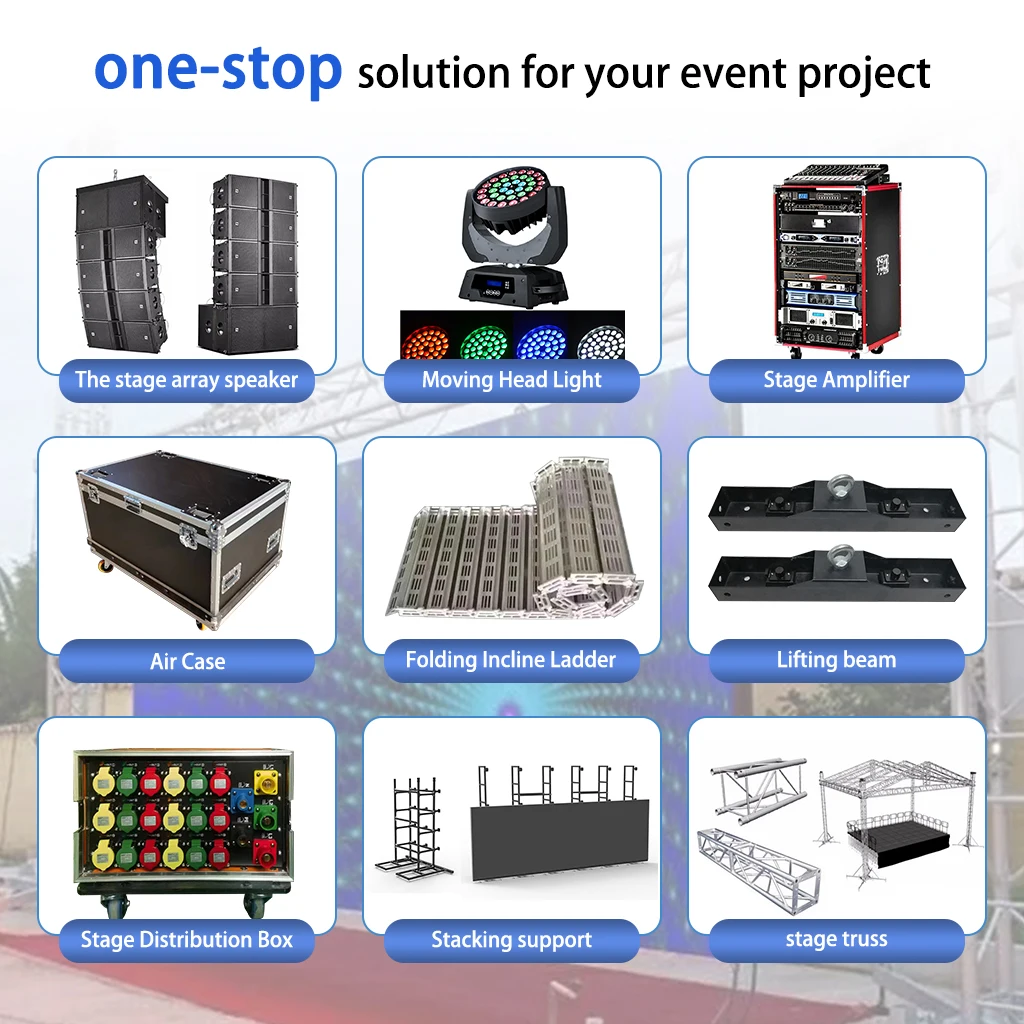 one-stop solution for your event project

The stage array speaker

Moving Head Light

Stage Amplifier

Air Case

Folding Incline Ladder

Lifting beam

Stage Distribution Box

Stacking support

stage truss